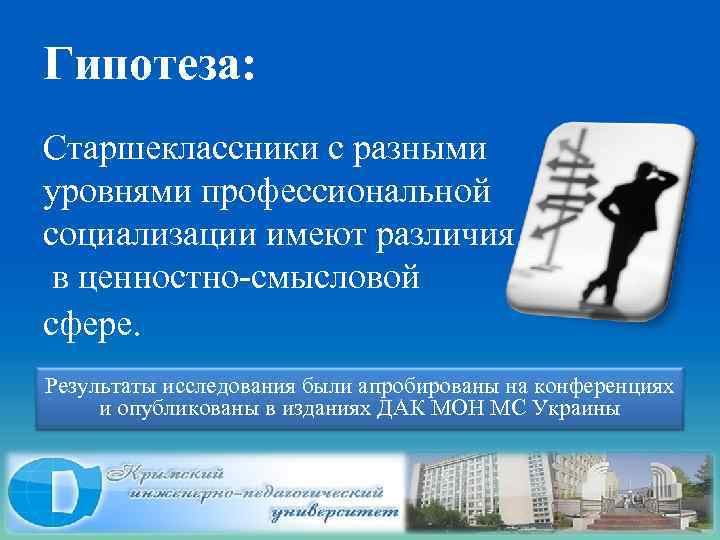 Гипотеза:

Старшеклассники с разными уровнями профессиональной социализации имеют различия в ценностно-смысловой сфере.

Результаты исследования были апробированы на конференциях и опубликованы в изданиях ДАК МОН МС Украины

Крымский инженерно-педагогический университет